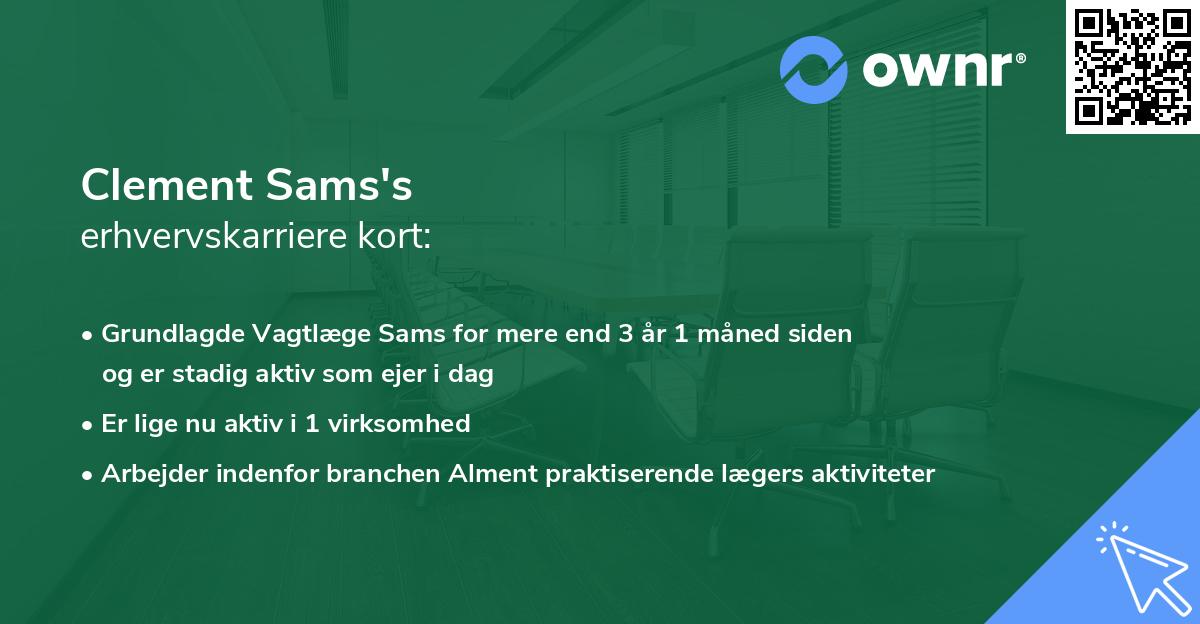 ownr®

Clement Sams's
erhvervskarriere kort:

• Grundlagde Vagtlæge Sams for mere end 3 år 1 måned siden og er stadig aktiv som ejer i dag
• Er lige nu aktiv i 1 virksomhed
• Arbejder indenfor branchen Alment praktiserende lægers aktiviteter